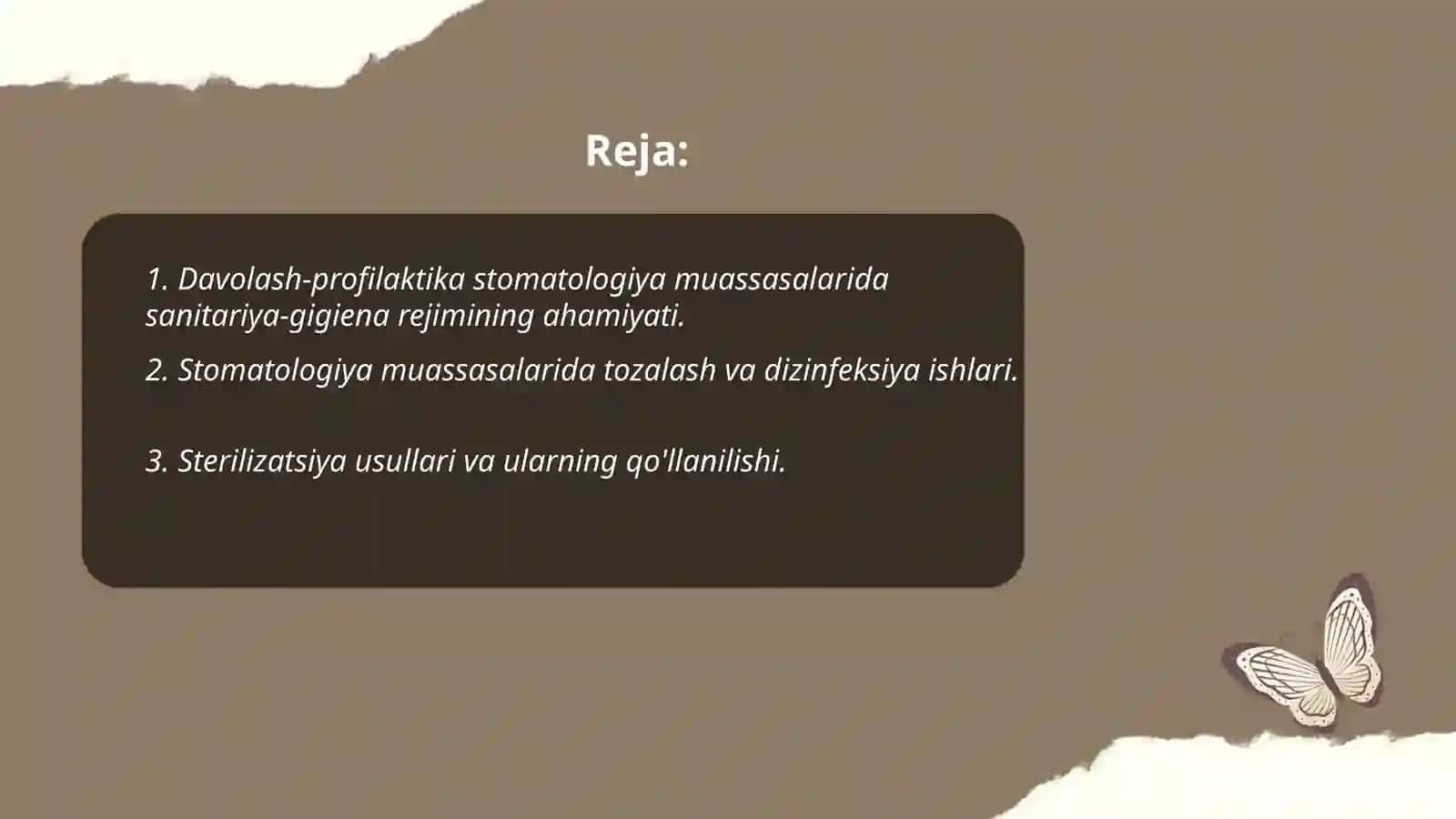 Reja:

1. Davolash-profilaktika stomatologiya muassasalarida sanitariya-gigiena rejimining ahamiyati.

2. Stomatologiya muassasalarida tozalash va dizinfeksiya ishlari.

3. Sterilizatsiya usullari va ularning qo'llanilishi.